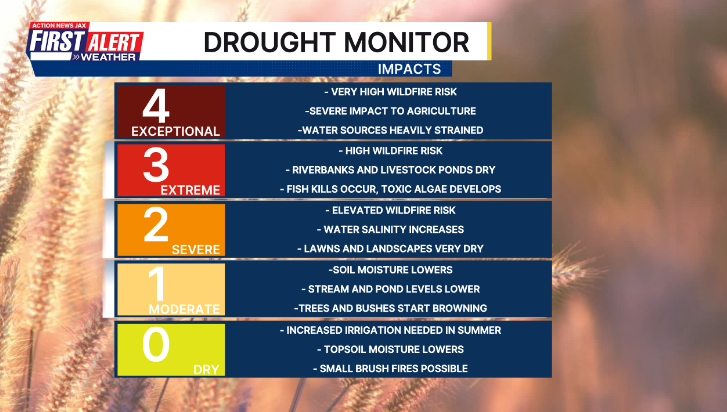 ACTION NEWS JAX
FIRST ALERT
WEATHER

DROUGHT MONITOR

IMPACTS

4 EXCEPTIONAL
- VERY HIGH WILDFIRE RISK
-SEVERE IMPACT TO AGRICULTURE
-WATER SOURCES HEAVILY STRAINED

3 EXTREME
- HIGH WILDFIRE RISK
- RIVERBANKS AND LIVESTOCK PONDS DRY
- FISH KILLS OCCUR, TOXIC ALGAE DEVELOPS

2 SEVERE
- ELEVATED WILDFIRE RISK
- WATER SALINITY INCREASES
- LAWNS AND LANDSCAPES VERY DRY

1 MODERATE
-SOIL MOISTURE LOWERS
- STREAM AND POND LEVELS LOWER
-TREES AND BUSHES START BROWNING

0 DRY
- INCREASED IRRIGATION NEEDED IN SUMMER
- TOPSOIL MOISTURE LOWERS
- SMALL BRUSH FIRES POSSIBLE